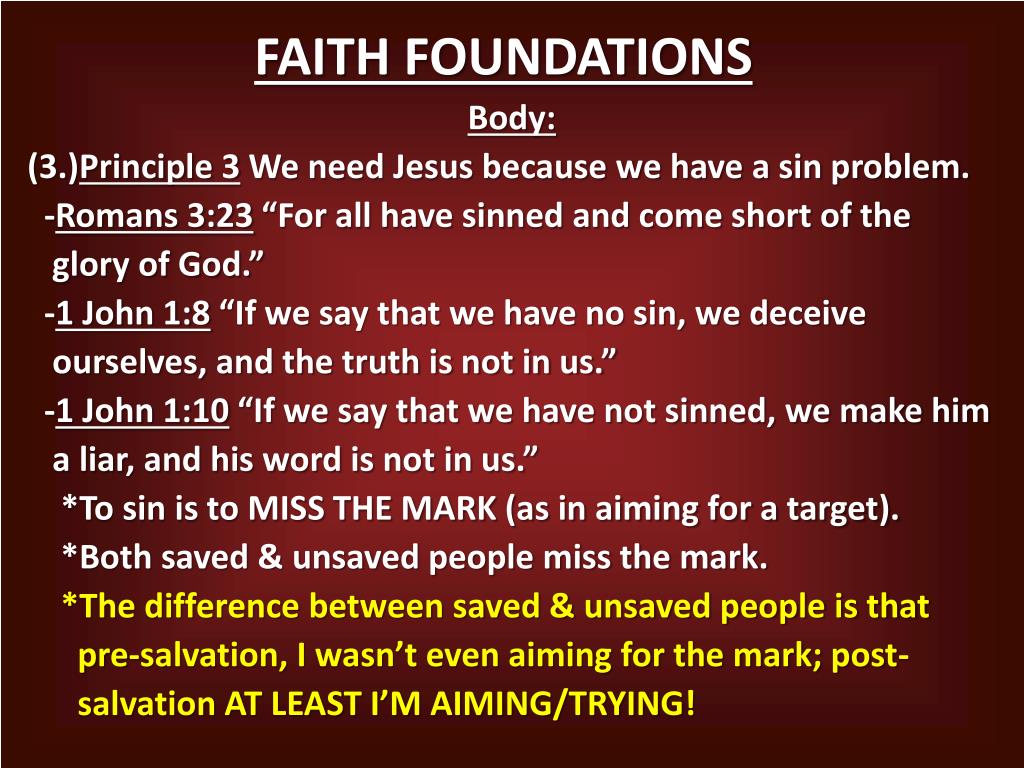 FAITH FOUNDATIONS

Body:

(3.)Principle 3 We need Jesus because we have a sin problem.

-Romans 3:23 “For all have sinned and come short of the glory of God.”

-1 John 1:8 “If we say that we have no sin, we deceive ourselves, and the truth is not in us.”

-1 John 1:10 “If we say that we have not sinned, we make him a liar, and his word is not in us.”

*To sin is to MISS THE MARK (as in aiming for a target).

*Both saved & unsaved people miss the mark.

*The difference between saved & unsaved people is that pre-salvation, I wasn’t even aiming for the mark; post-salvation AT LEAST I’M AIMING/TRYING!